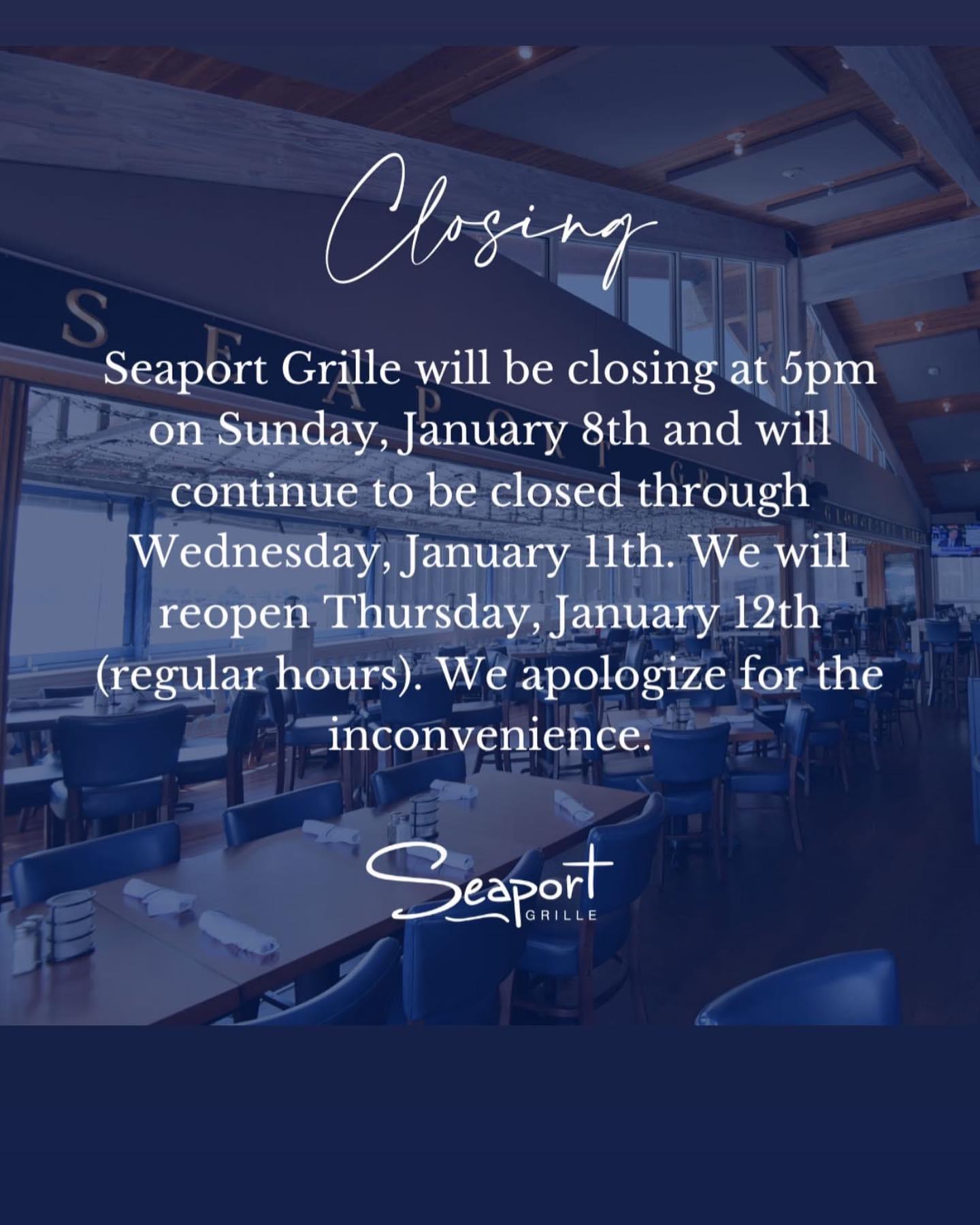 Closing

Seaport Grille will be closing at 5pm on Sunday, January 8th and will continue to be closed through Wednesday, January 11th. We will reopen Thursday, January 12th (regular hours). We apologize for the inconvenience.

Seaport
GRILLE